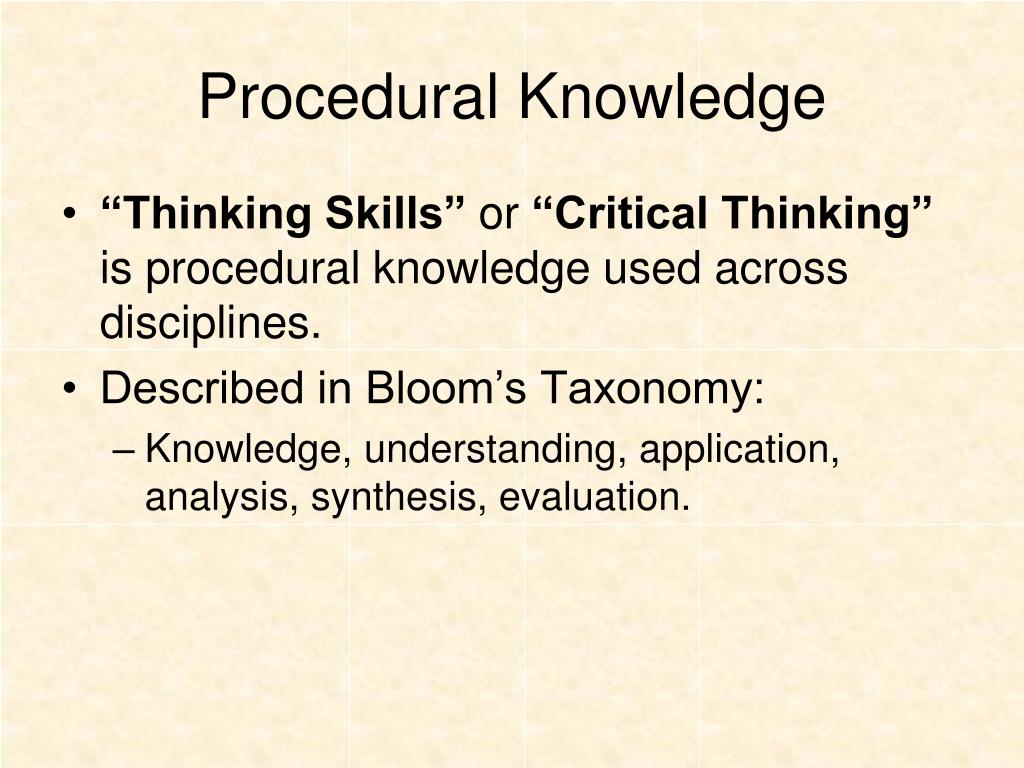 Procedural Knowledge

• “Thinking Skills” or “Critical Thinking” is procedural knowledge used across disciplines.
• Described in Bloom’s Taxonomy:
– Knowledge, understanding, application, analysis, synthesis, evaluation.